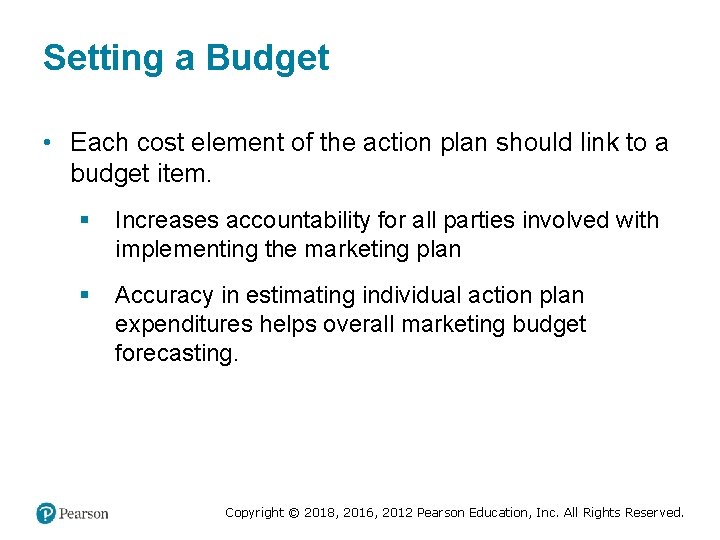 Setting a Budget

• Each cost element of the action plan should link to a budget item.

▪ Increases accountability for all parties involved with implementing the marketing plan

▪ Accuracy in estimating individual action plan expenditures helps overall marketing budget forecasting.

Pearson

Copyright © 2018, 2016, 2012 Pearson Education, Inc. All Rights Reserved.